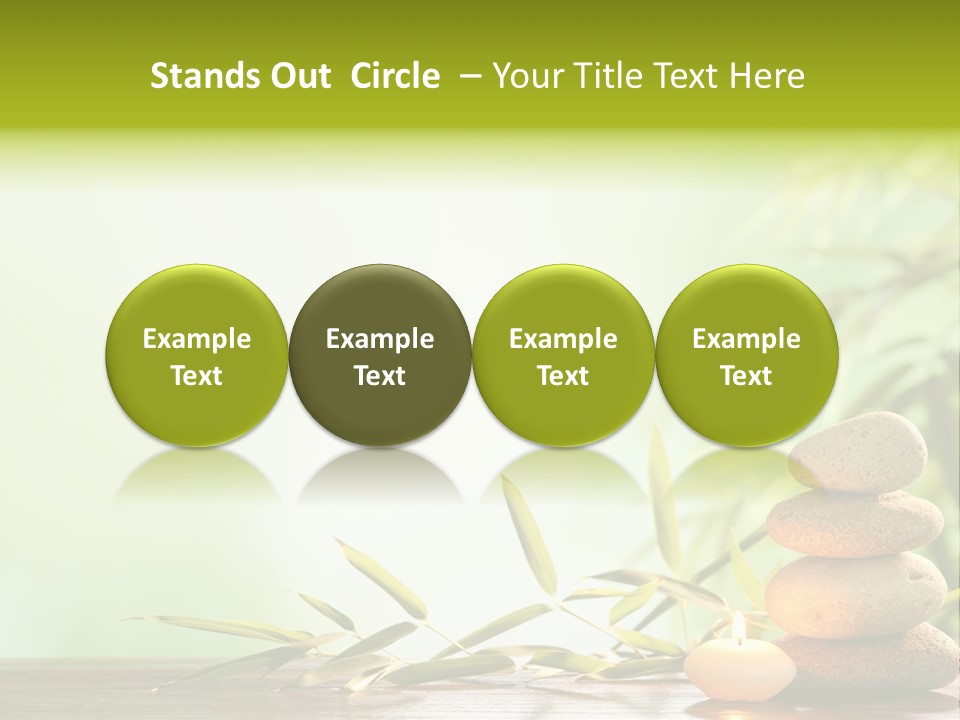 Stands Out Circle – Your Title Text Here

Example Text

Example Text

Example Text

Example Text